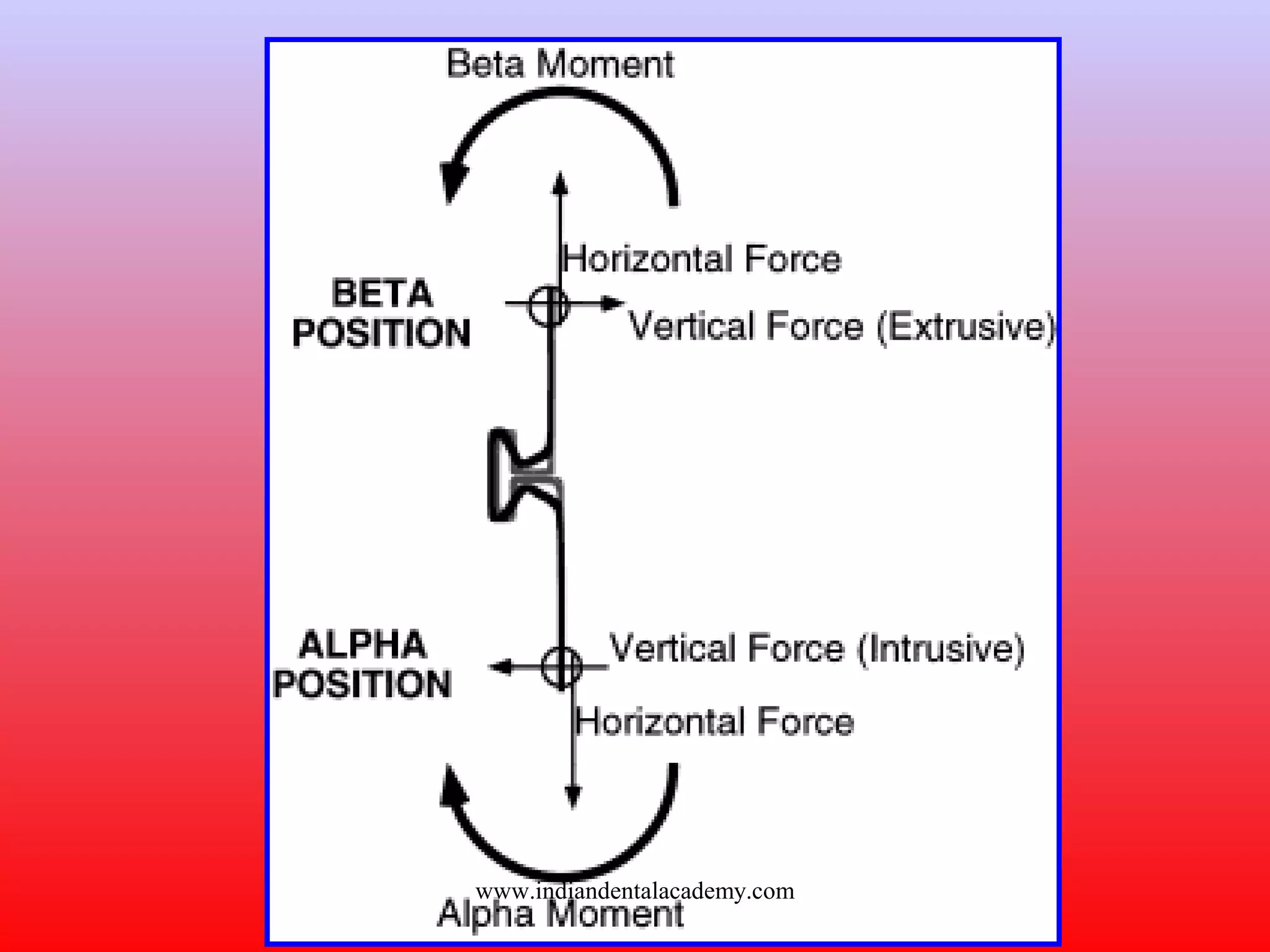 Beta Moment

Horizontal Force

BETA POSITION

Vertical Force (Extrusive)

ALPHA POSITION

Vertical Force (Intrusive)

Horizontal Force

www.indiandentalacademy.com

Alpha Moment